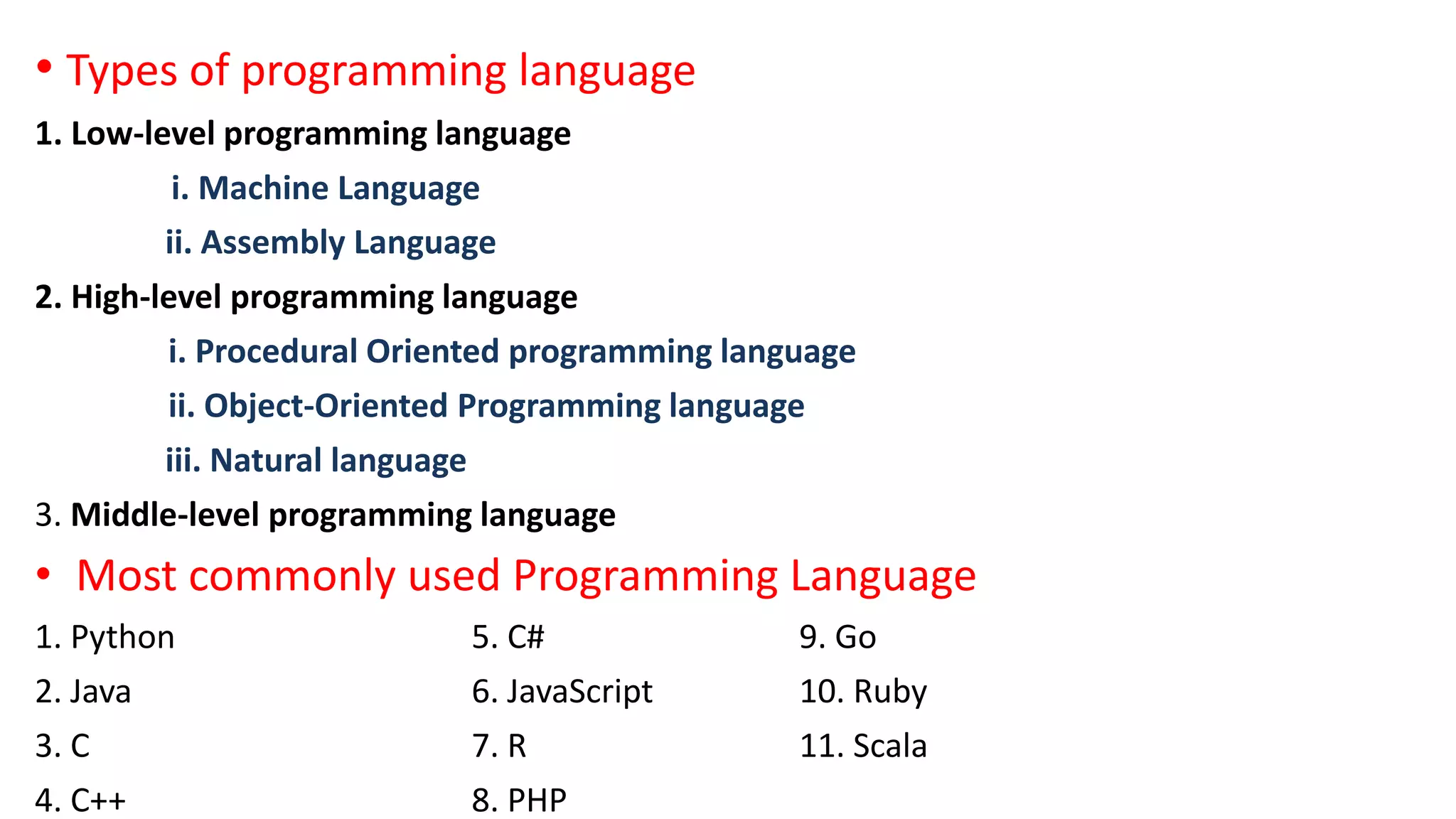 • Types of programming language

1. Low-level programming language

i. Machine Language

ii. Assembly Language

2. High-level programming language

i. Procedural Oriented programming language

ii. Object-Oriented Programming language

iii. Natural language

3. Middle-level programming language

• Most commonly used Programming Language

1. Python
2. Java
3. C
4. C++

5. C#
6. JavaScript
7. R
8. PHP

9. Go
10. Ruby
11. Scala